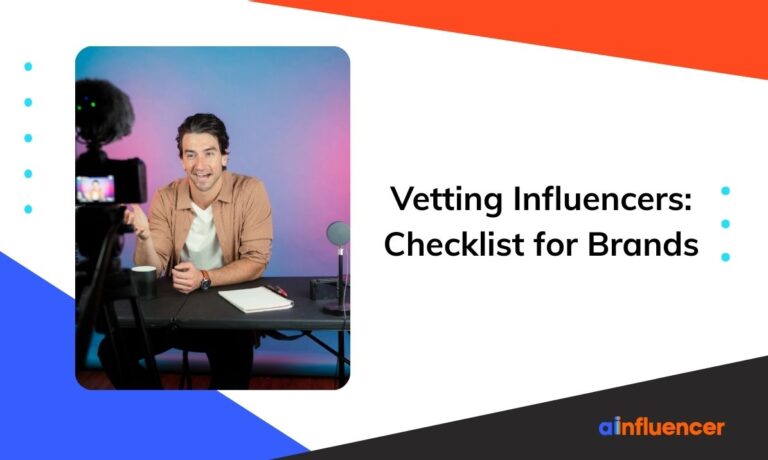 Vetting Influencers:
Checklist for Brands

ainfluencer